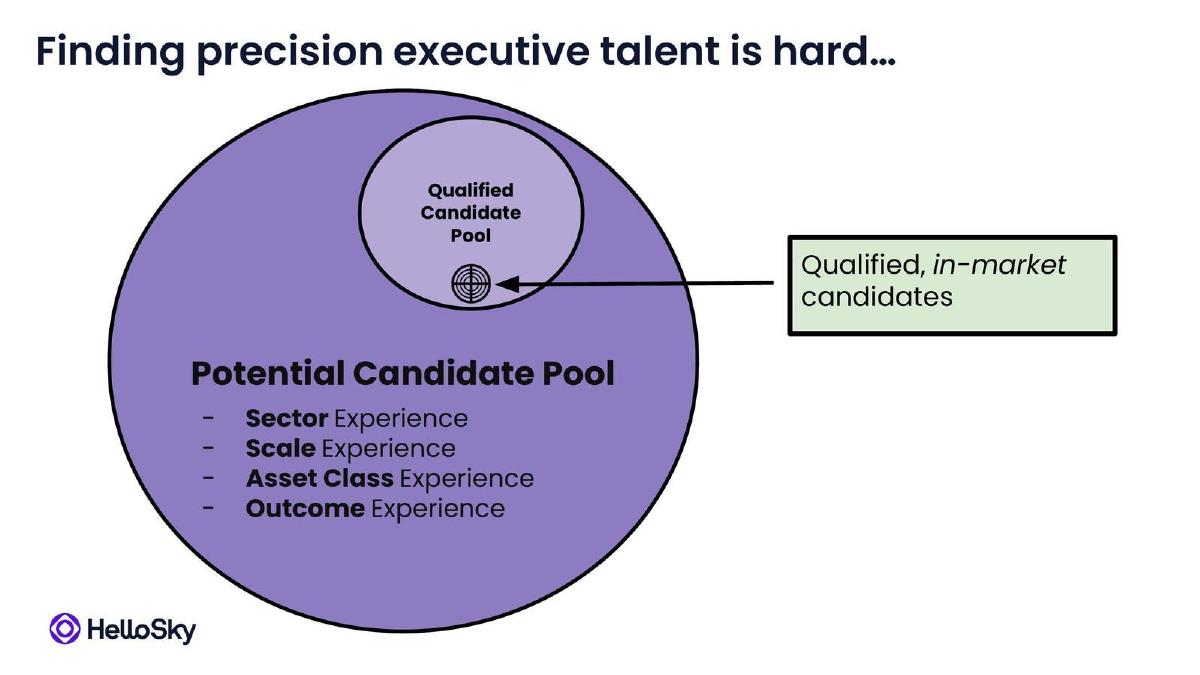 Finding precision executive talent is hard…

Qualified
Candidate
Pool

Qualified, in-market candidates

Potential Candidate Pool

- Sector Experience
- Scale Experience
- Asset Class Experience
- Outcome Experience

HelloSky